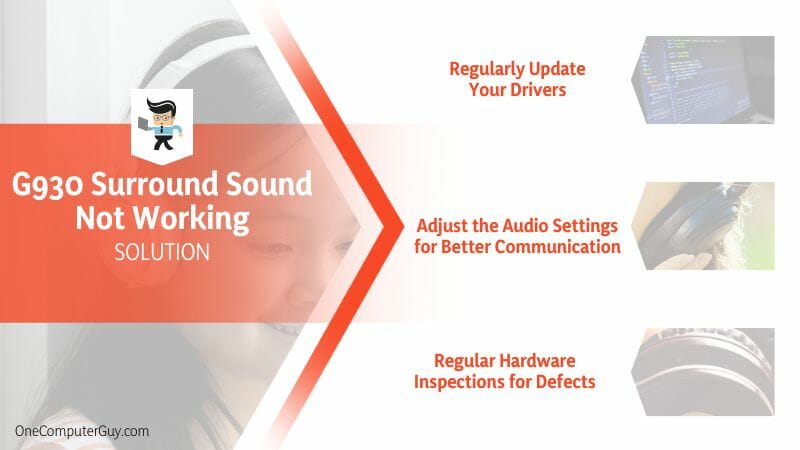 G930 Surround Sound Not Working
SOLUTION

Regularly Update Your Drivers

Adjust the Audio Settings for Better Communication

Regular Hardware Inspections for Defects

OneComputerGuy.com